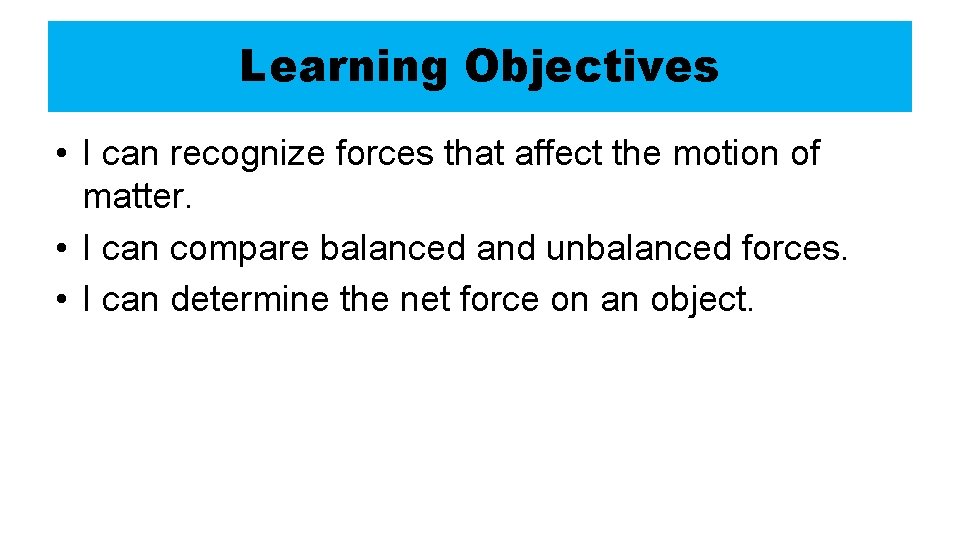 Learning Objectives

• I can recognize forces that affect the motion of matter.
• I can compare balanced and unbalanced forces.
• I can determine the net force on an object.